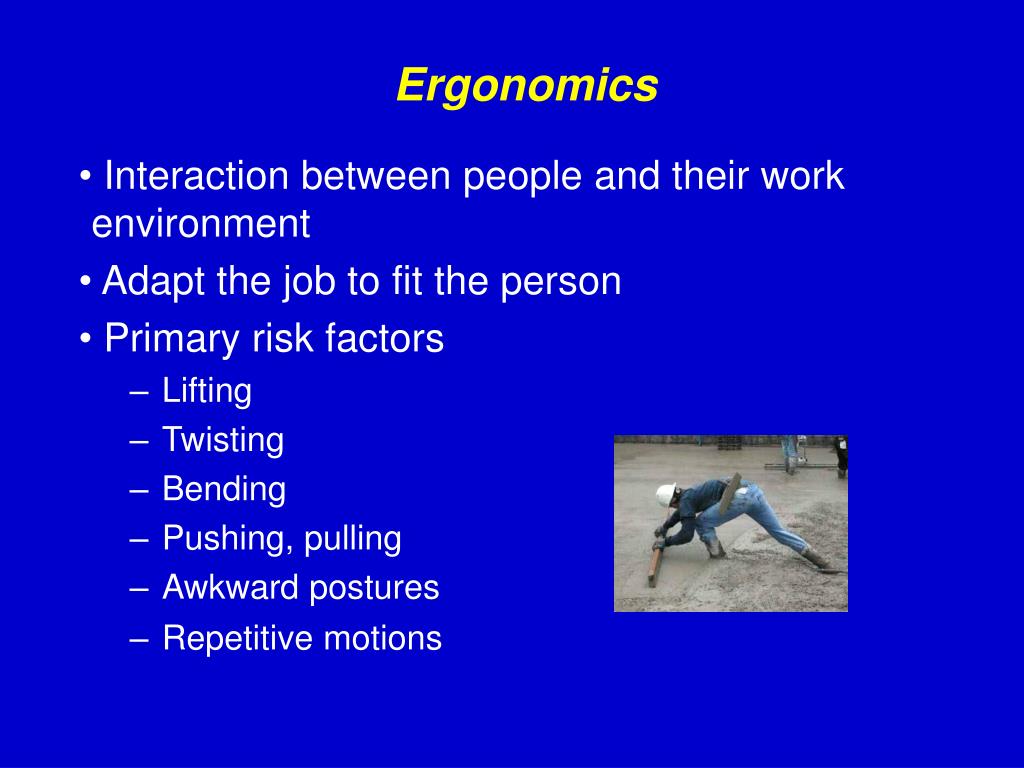 Ergonomics

• Interaction between people and their work environment

• Adapt the job to fit the person

• Primary risk factors
– Lifting
– Twisting
– Bending
– Pushing, pulling
– Awkward postures
– Repetitive motions